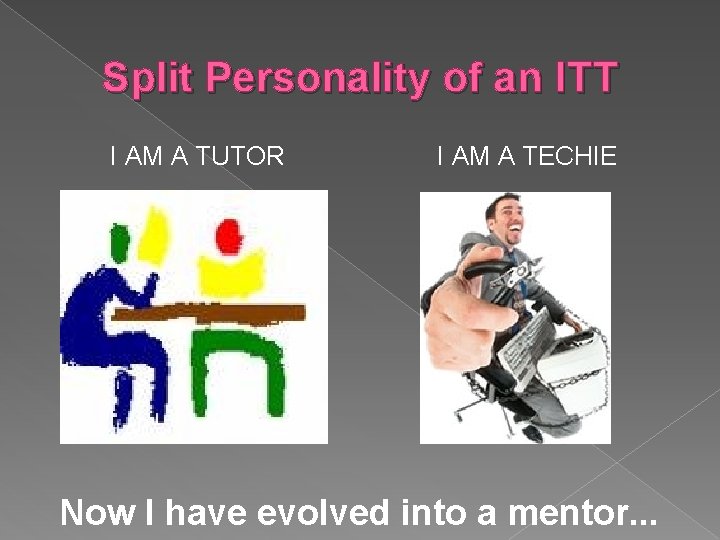 Split Personality of an ITT

I AM A TUTOR

I AM A TECHIE

Now I have evolved into a mentor...